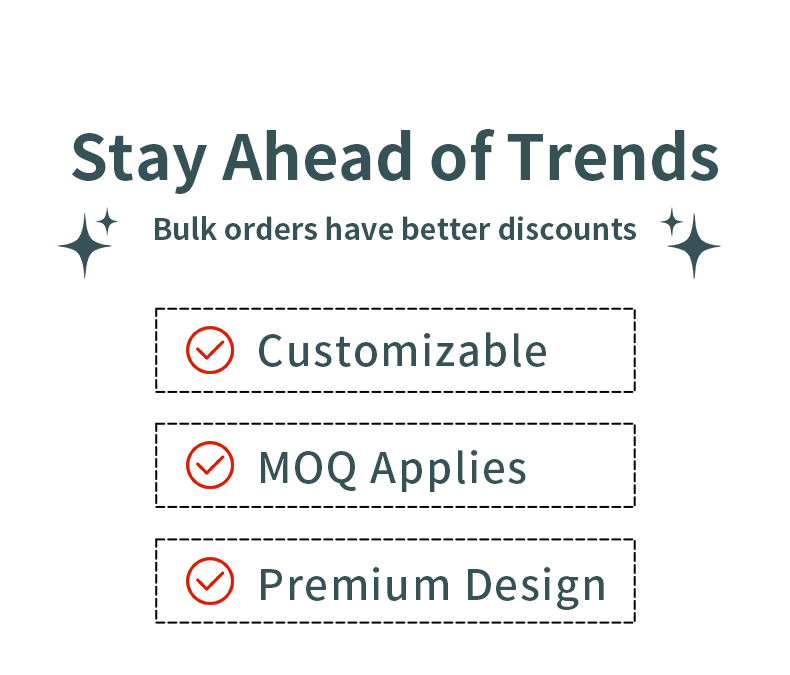 Stay Ahead of Trends

Bulk orders have better discounts

Customizable

MOQ Applies

Premium Design